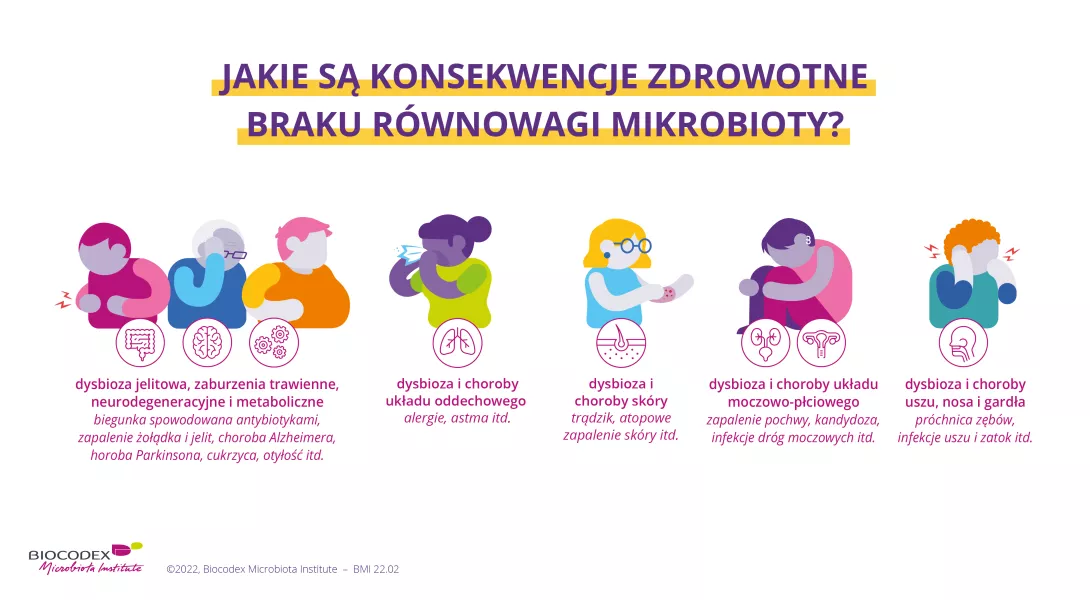 JAKIE SĄ KONSEKWENCJE ZDROWOTNE BRAKU RÓWNOWAGI MIKROBIOTY?

dysbioza jelitowa, zaburzenia trawienne, neurodegeneracyjne i metaboliczne
biegunka spowodowana antybiotykami, zapalenie żołądka i jelit, choroba Alzheimera, horoba Parkinsona, cukrzyca, otyłość itd.

dysbioza i choroby układu oddechowego
alergie, astma itd.

dysbioza i choroby skóry
trądzik, atopowe zapalenie skóry itd.

dysbioza i choroby układu moczowo-płciowego
zapalenie pochwy, kandydoza, infekcje dróg moczowych itd.

dysbioza i choroby uszu, nosa i gardła
próchnica zębów, infekcje uszu i zatok itd.

BIOCODEX Microbiota Institute

©2022, Biocodex Microbiota Institute – BMI 22.02